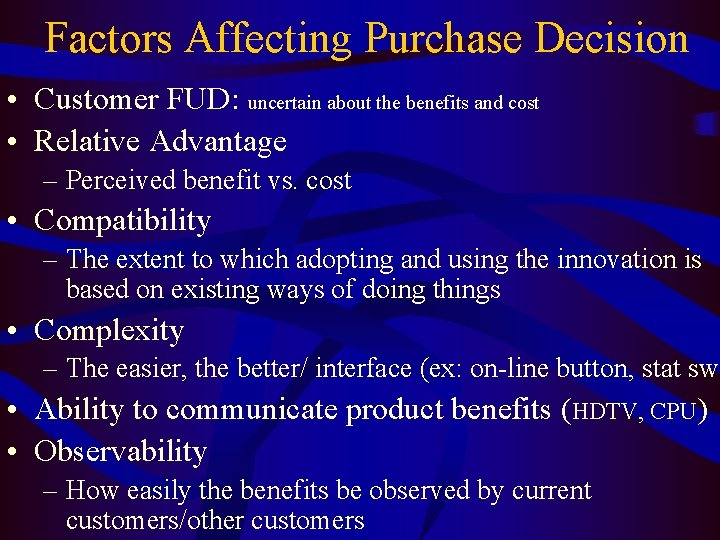 Factors Affecting Purchase Decision

• Customer FUD: uncertain about the benefits and cost

• Relative Advantage

– Perceived benefit vs. cost

• Compatibility

– The extent to which adopting and using the innovation is based on existing ways of doing things

• Complexity

– The easier, the better/ interface (ex: on-line button, stat sw

• Ability to communicate product benefits (HDTV, CPU)

• Observability

– How easily the benefits be observed by current customers/other customers